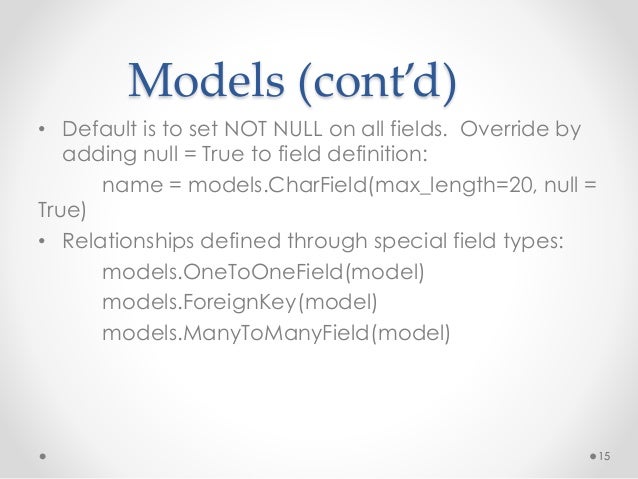 Models (cont'd)

• Default is to set NOT NULL on all fields. Override by adding null = True to field definition:

name = models.CharField(max_length=20, null = True)

• Relationships defined through special field types:

models.OneToOneField(model)

models.ForeignKey(model)

models.ManyToManyField(model)

15